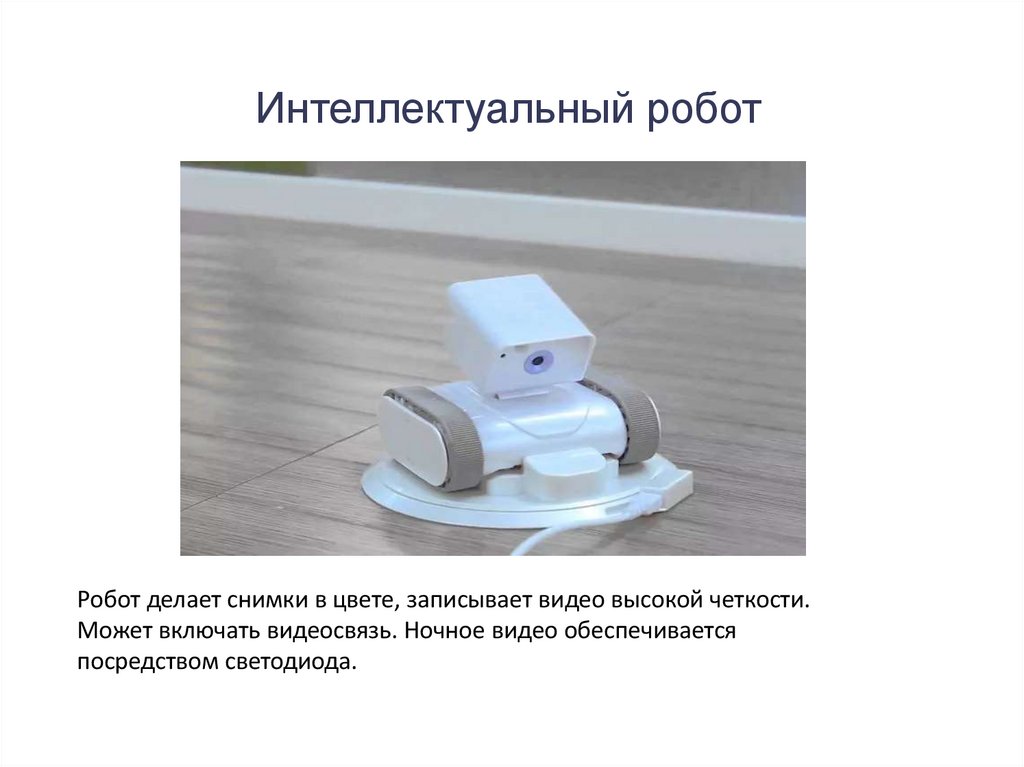 Интеллектуальный робот

Робот делает снимки в цвете, записывает видео высокой четкости. Может включать видеосвязь. Ночное видео обеспечивается посредством светодиода.